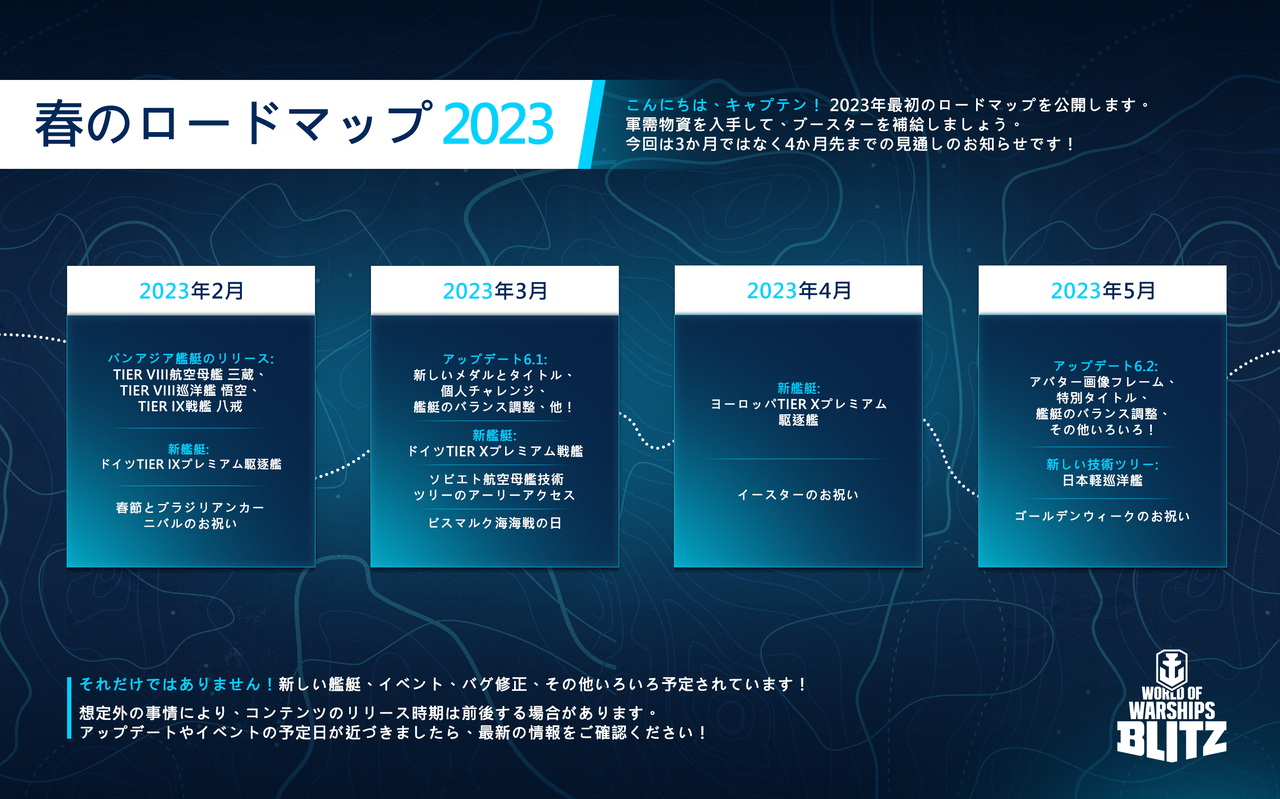 春のロードマップ 2023

こんにちは、キャプテン！ 2023年最初のロードマップを公開します。
軍需物資を入手して、ブースターを補給しましょう。
今回は3か月ではなく4か月先までの見通しのお知らせです！

2023年2月

パンアジア艦艇のリリース:
TIER VIII航空母艦 三蔵、
TIER VIII巡洋艦 悟空、
TIER IX戦艦 八戒

新艦艇:
ドイツTIER IXプレミアム駆逐艦

春節とブラジリアンカーニバルのお祝い

2023年3月

アップデート6.1:
新しいメダルとタイトル、
個人チャレンジ、
艦艇のバランス調整、他！

新艦艇:
ドイツTIER Xプレミアム戦艦

ソビエト航空母艦技術ツリーのアーリーアクセス

ビスマルク海海戦の日

2023年4月

新艦艇:
ヨーロッパTIER Xプレミアム駆逐艦

イースターのお祝い

2023年5月

アップデート6.2:
アバター画像フレーム、
特別タイトル、
艦艇のバランス調整、
その他いろいろ！

新しい技術ツリー:
日本軽巡洋艦

ゴールデンウィークのお祝い

それだけではありません！新しい艦艇、イベント、バグ修正、その他いろいろ予定されています！

想定外の事情により、コンテンツのリリース時期は前後する場合があります。
アップデートやイベントの予定日が近づきましたら、最新の情報をご確認ください！

WORLD OF WARSHIPS BLITZ